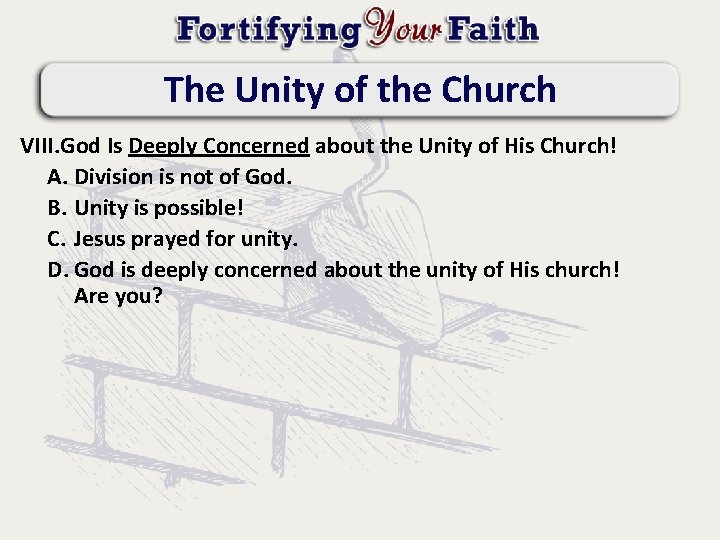 Fortifying Your Faith

The Unity of the Church

VIII.God Is Deeply Concerned about the Unity of His Church!

A. Division is not of God.

B. Unity is possible!

C. Jesus prayed for unity.

D. God is deeply concerned about the unity of His church! Are you?